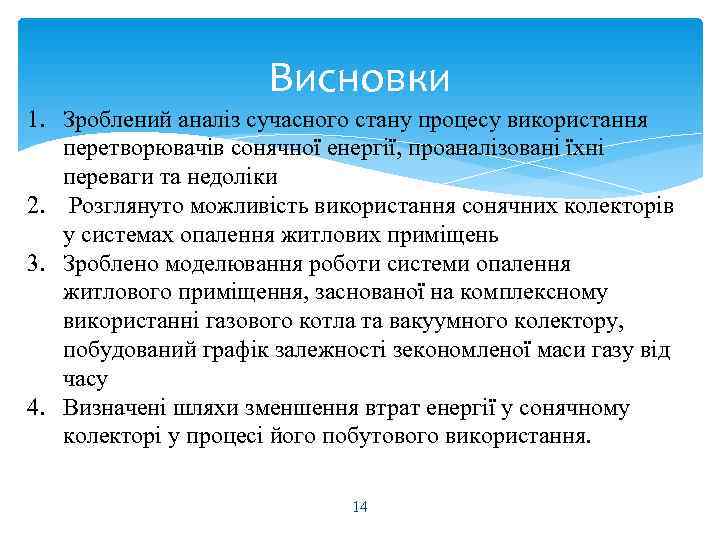 Висновки

1. Зроблений аналіз сучасного стану процесу використання перетворювачів сонячної енергії, проаналізовані їхні переваги та недоліки
2. Розглянуто можливість використання сонячних колекторів у системах опалення житлових приміщень
3. Зроблено моделювання роботи системи опалення житлового приміщення, заснованої на комплексному використанні газового котла та вакуумного колектору, побудований графік залежності зекономленої маси газу від часу
4. Визначені шляхи зменшення втрат енергії у сонячному колекторі у процесі його побутового використання.

14